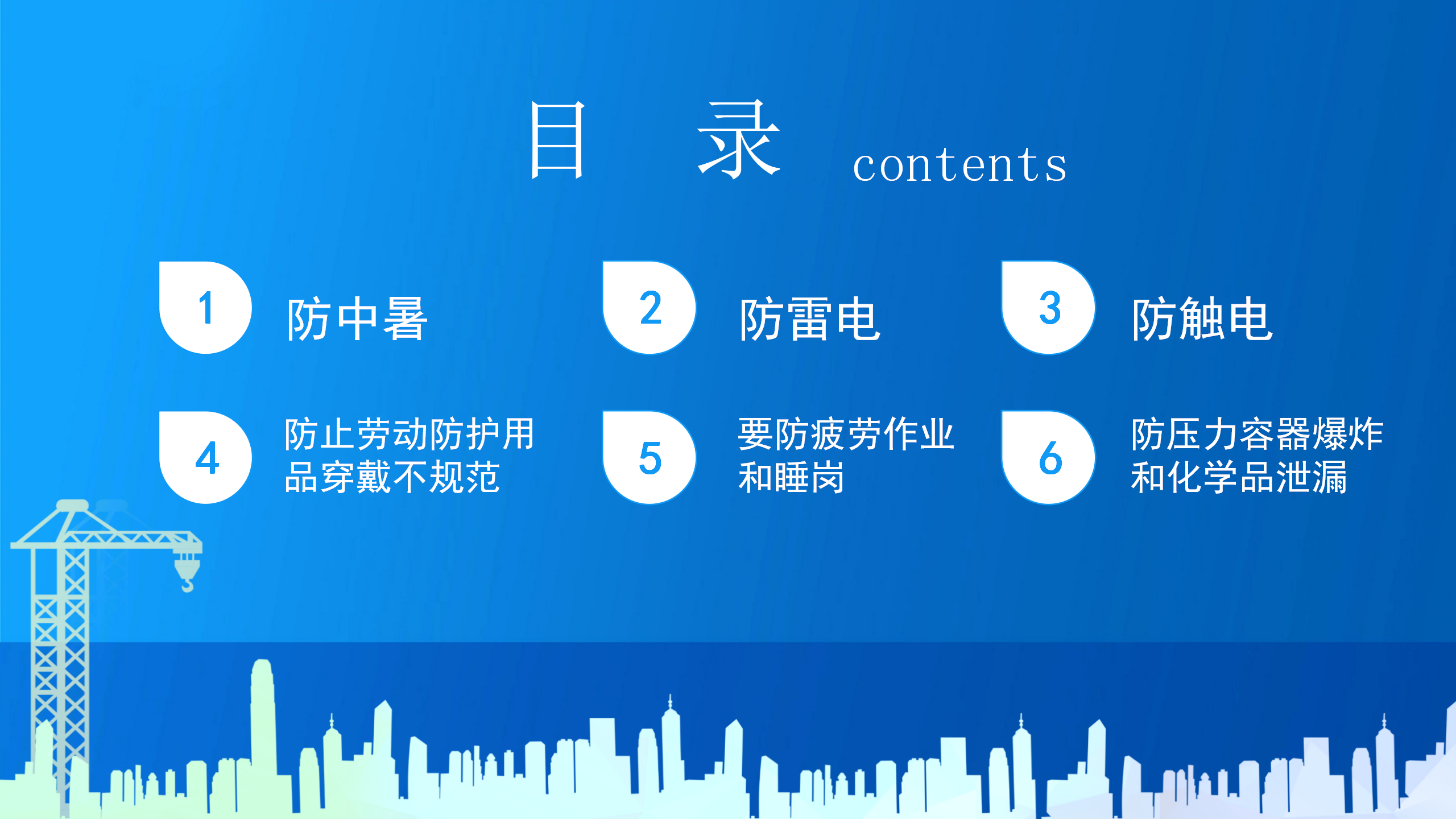 目 录 contents

1 防中暑

2 防雷电

3 防触电

4 防止劳动防护用品穿戴不规范

5 要防疲劳作业和睡岗

6 防压力容器爆炸和化学品泄漏